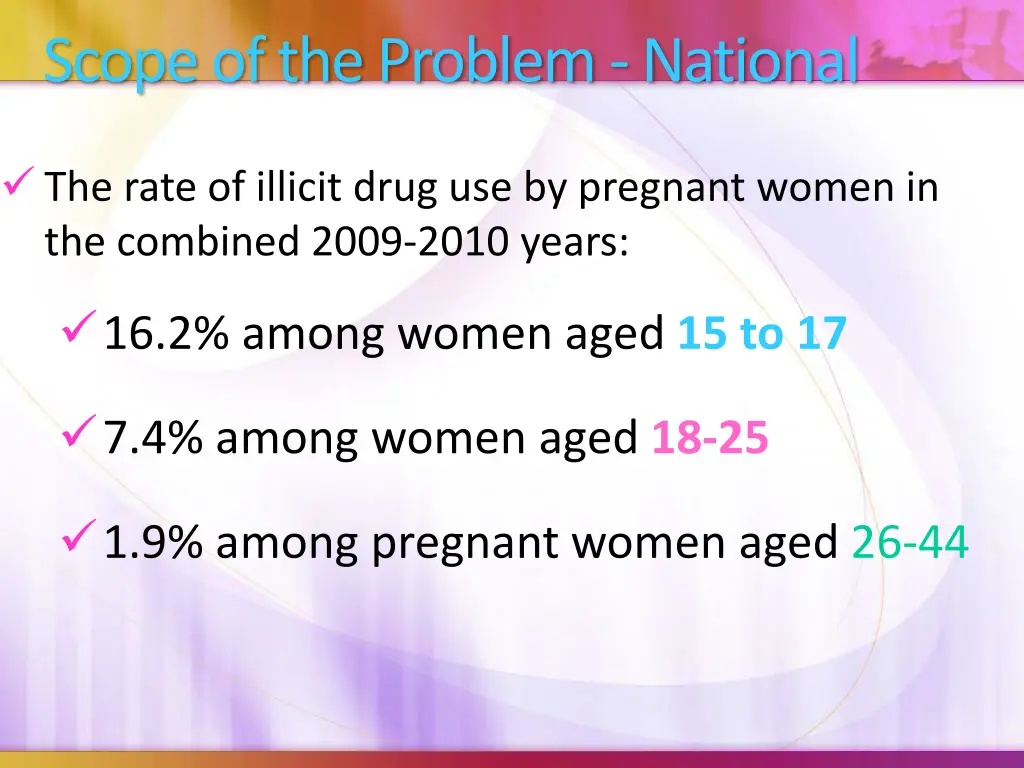 Scope of the Problem - National

✓ The rate of illicit drug use by pregnant women in the combined 2009-2010 years:

✓ 16.2% among women aged 15 to 17

✓ 7.4% among women aged 18-25

✓ 1.9% among pregnant women aged 26-44